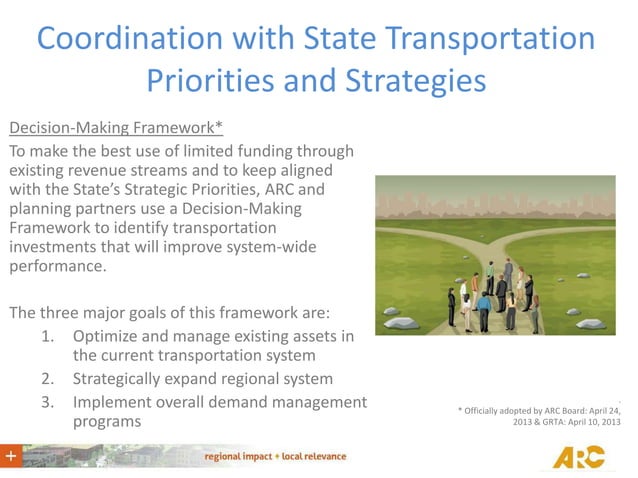 Coordination with State Transportation Priorities and Strategies

Decision-Making Framework*

To make the best use of limited funding through existing revenue streams and to keep aligned with the State's Strategic Priorities, ARC and planning partners use a Decision-Making Framework to identify transportation investments that will improve system-wide performance.

The three major goals of this framework are:

1. Optimize and manage existing assets in the current transportation system
2. Strategically expand regional system
3. Implement overall demand management programs

* Officially adopted by ARC Board: April 24, 2013 & GRTA: April 10, 2013

+

regional impact + local relevance

ARC